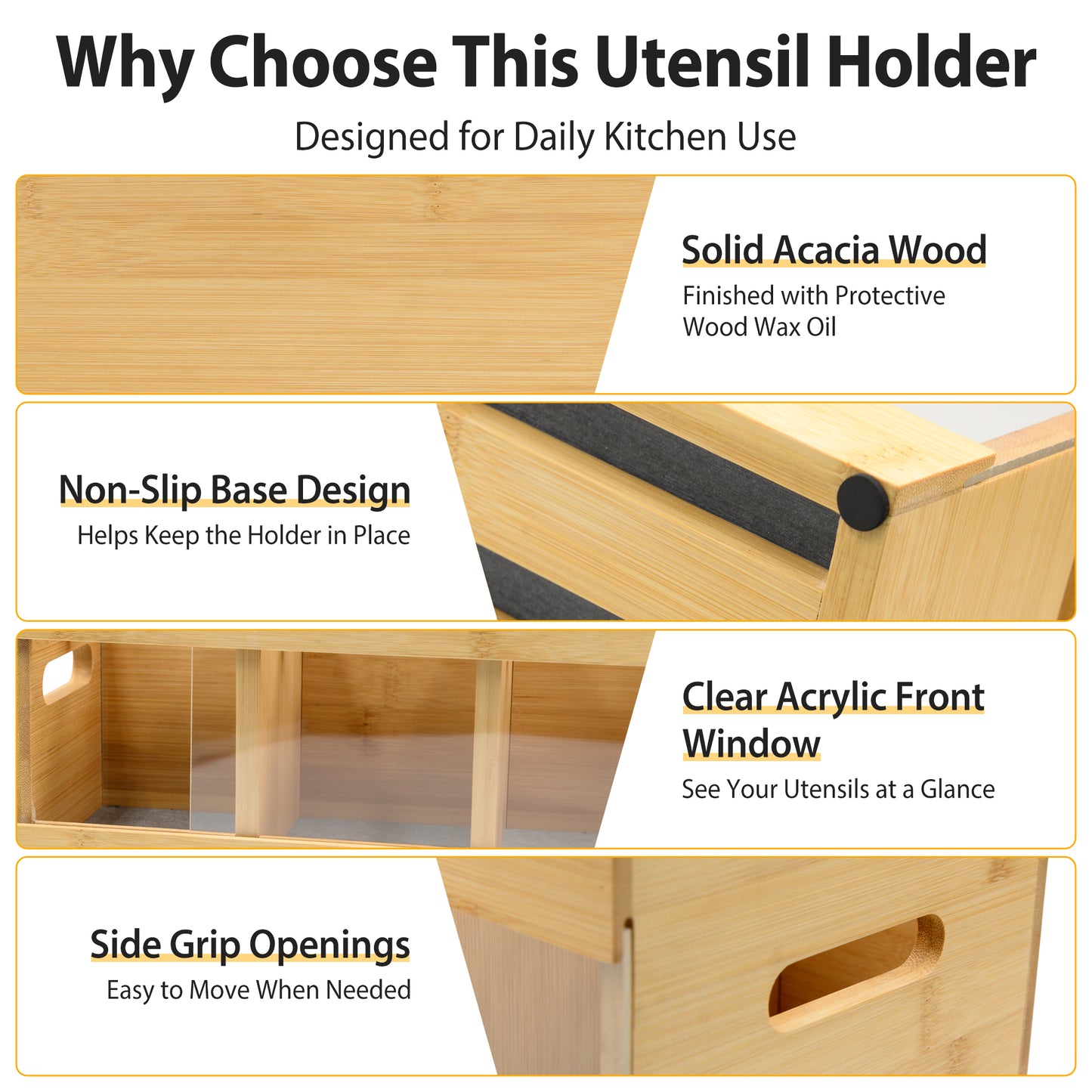 Why Choose This Utensil Holder

Designed for Daily Kitchen Use

Solid Acacia Wood

Finished with Protective Wood Wax Oil

Non-Slip Base Design

Helps Keep the Holder in Place

Clear Acrylic Front Window

See Your Utensils at a Glance

Side Grip Openings

Easy to Move When Needed